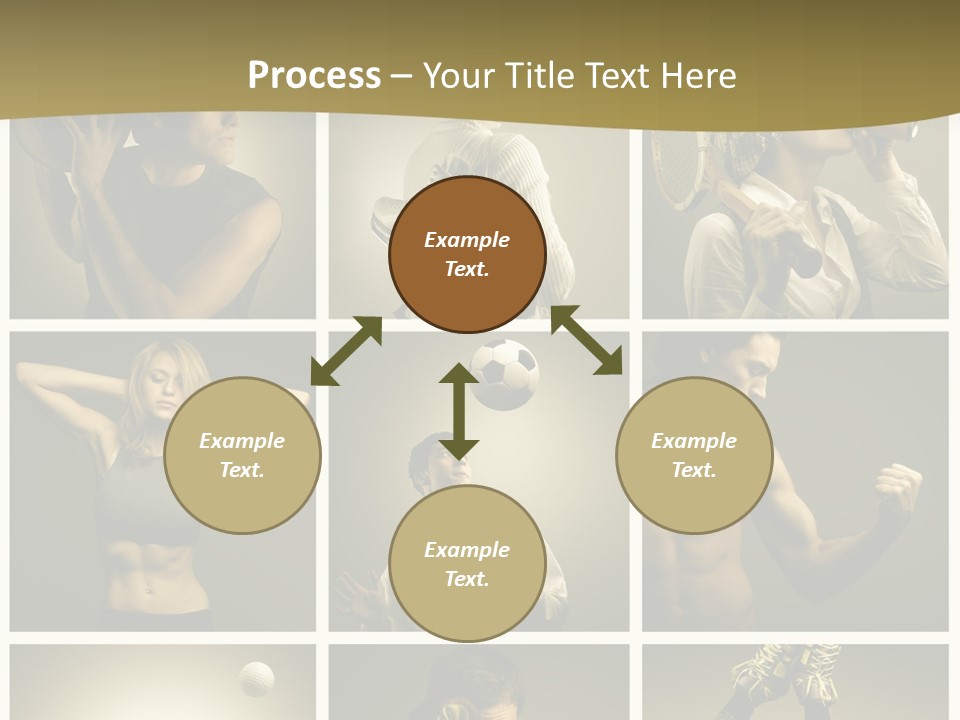 Process – Your Title Text Here

Example Text.

Example Text.

Example Text.

Example Text.